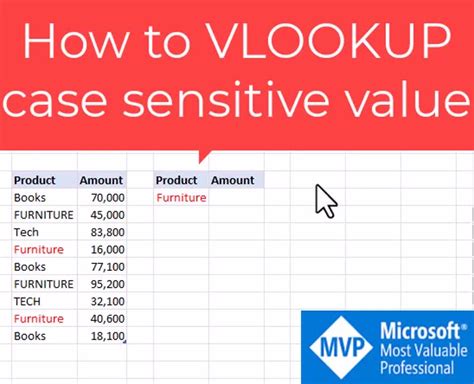 How to VLOOKUP case sensitive value

| Product | Amount |
|---|---|
| Books | 70,000 |
| FURNITURE | 45,000 |
| Tech | 83,800 |
| Furniture | 16,000 |
| Books | 77,100 |
| FURNITURE | 95,200 |
| TECH | 32,100 |
| Furniture | 40,600 |
| Books | 18,100 |

| Product | Amount |
|---|---|
| Furniture | |

MVP Microsoft® Most Valuable Professional